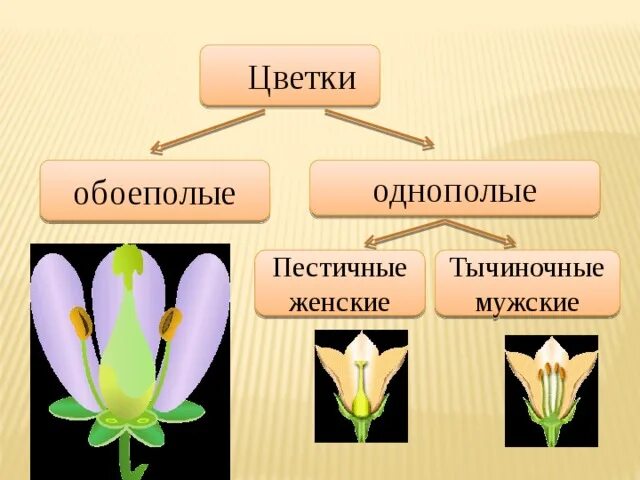 Цветки

обоеполые

однополые

Пестичные женские

Тычиночные мужские